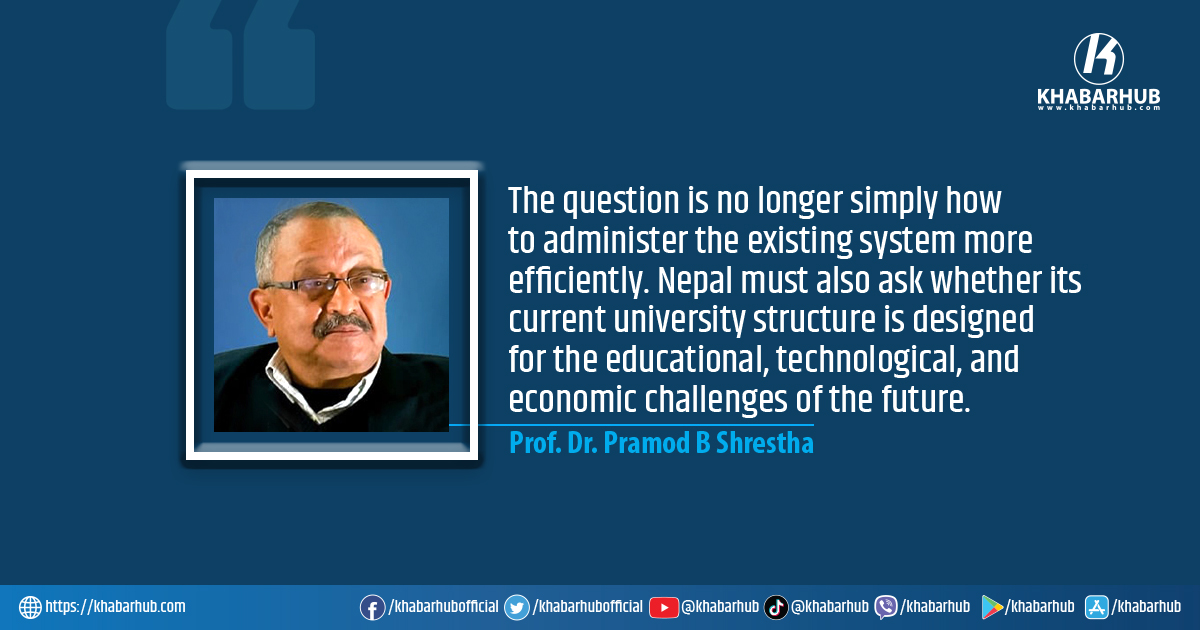 KHABARHUB
www.khabarhub.com

The question is no longer simply how to administer the existing system more efficiently. Nepal must also ask whether its current university structure is designed for the educational, technological, and economic challenges of the future.

Prof. Dr. Pramod B Shrestha

https://khabarhub.com /khabarhubofficial /khabarhubofficial @khabarhub @khabarhub /khabarhub /khabarhub /khabarhub